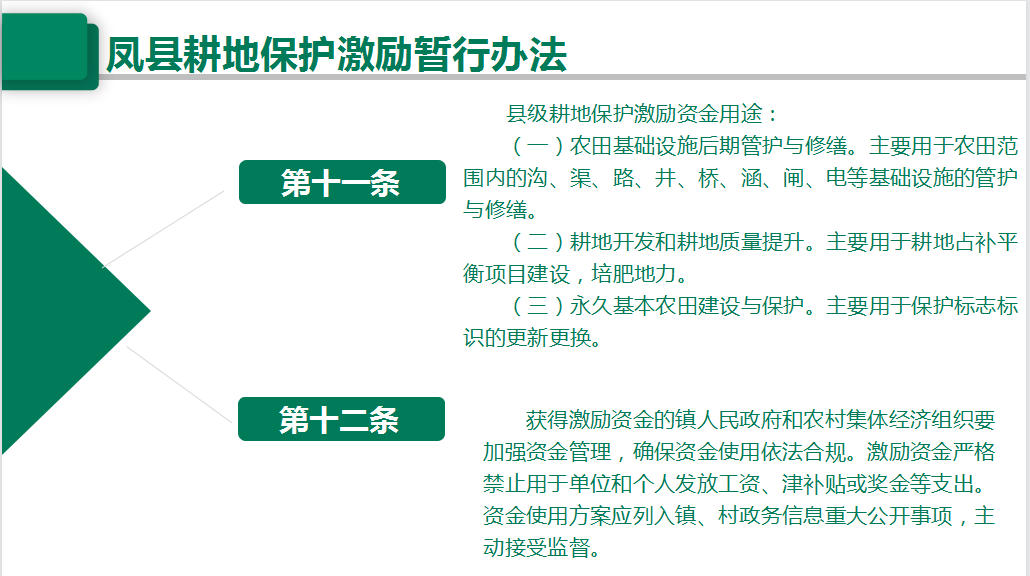 凤县耕地保护激励暂行办法

第十一条

县级耕地保护激励资金用途：

（一）农田基础设施后期管护与修缮。主要用于农田范围内的沟、渠、路、井、桥、涵、闸、电等基础设施的管护与修缮。

（二）耕地开发和耕地质量提升。主要用于耕地占补平衡项目建设，培肥地力。

（三）永久基本农田建设与保护。主要用于保护标志标识的更新更换。

第十二条

获得激励资金的镇人民政府和农村集体经济组织要加强资金管理，确保资金使用依法合规。激励资金严格禁止用于单位和个人发放工资、津补贴或奖金等支出。资金使用方案应列入镇、村政务信息重大公开事项，主动接受监督。